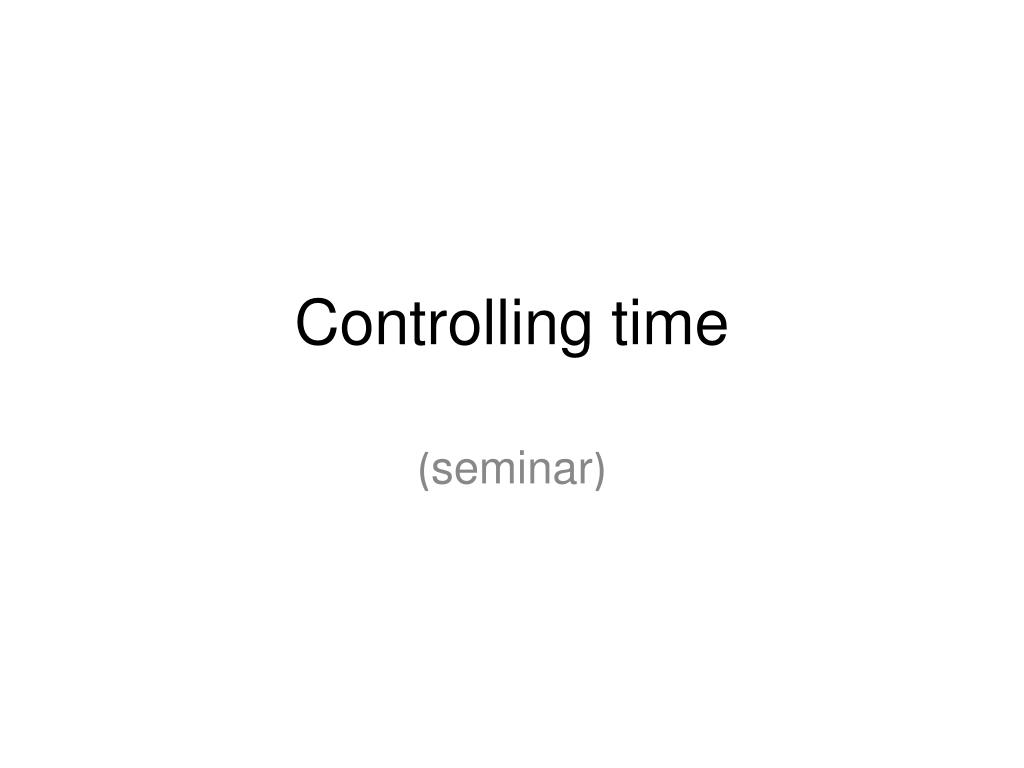 Controlling time

(seminar)